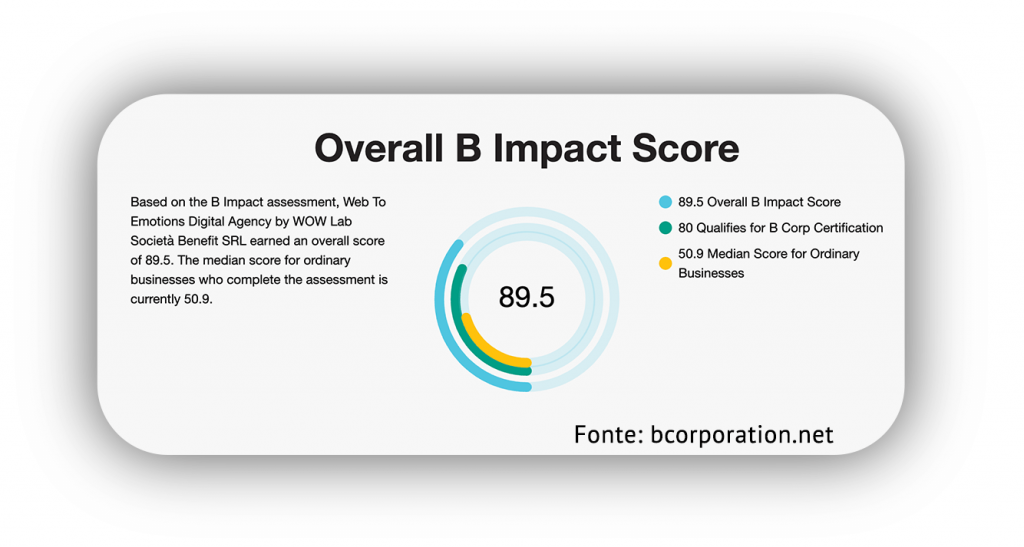 Overall B Impact Score

Based on the B Impact assessment, Web To Emotions Digital Agency by WOW Lab Società Benefit SRL earned an overall score of 89.5. The median score for ordinary businesses who complete the assessment is currently 50.9.

89.5

89.5 Overall B Impact Score

80 Qualifies for B Corp Certification

50.9 Median Score for Ordinary Businesses

Fonte: bcorporation.net